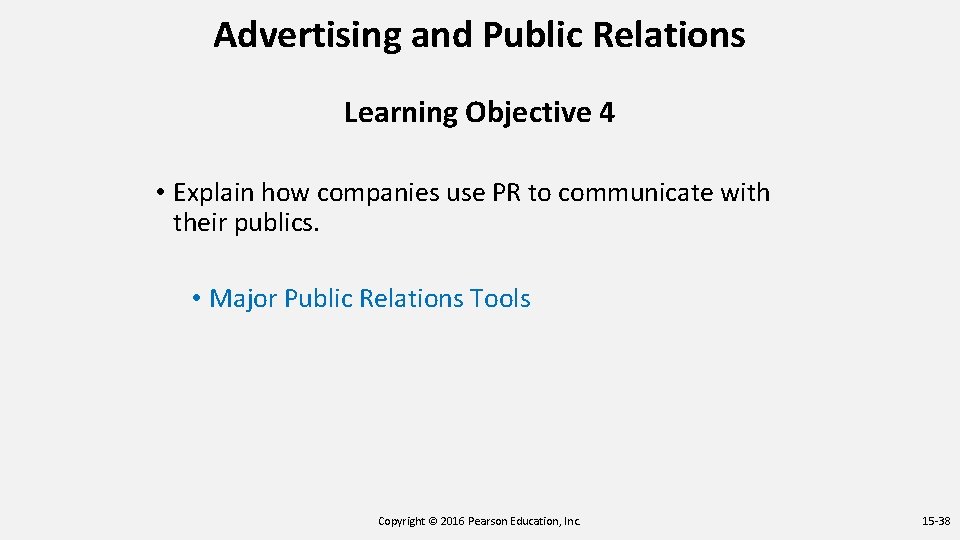 Advertising and Public Relations

Learning Objective 4

• Explain how companies use PR to communicate with their publics.

• Major Public Relations Tools

Copyright © 2016 Pearson Education, Inc.

15-38